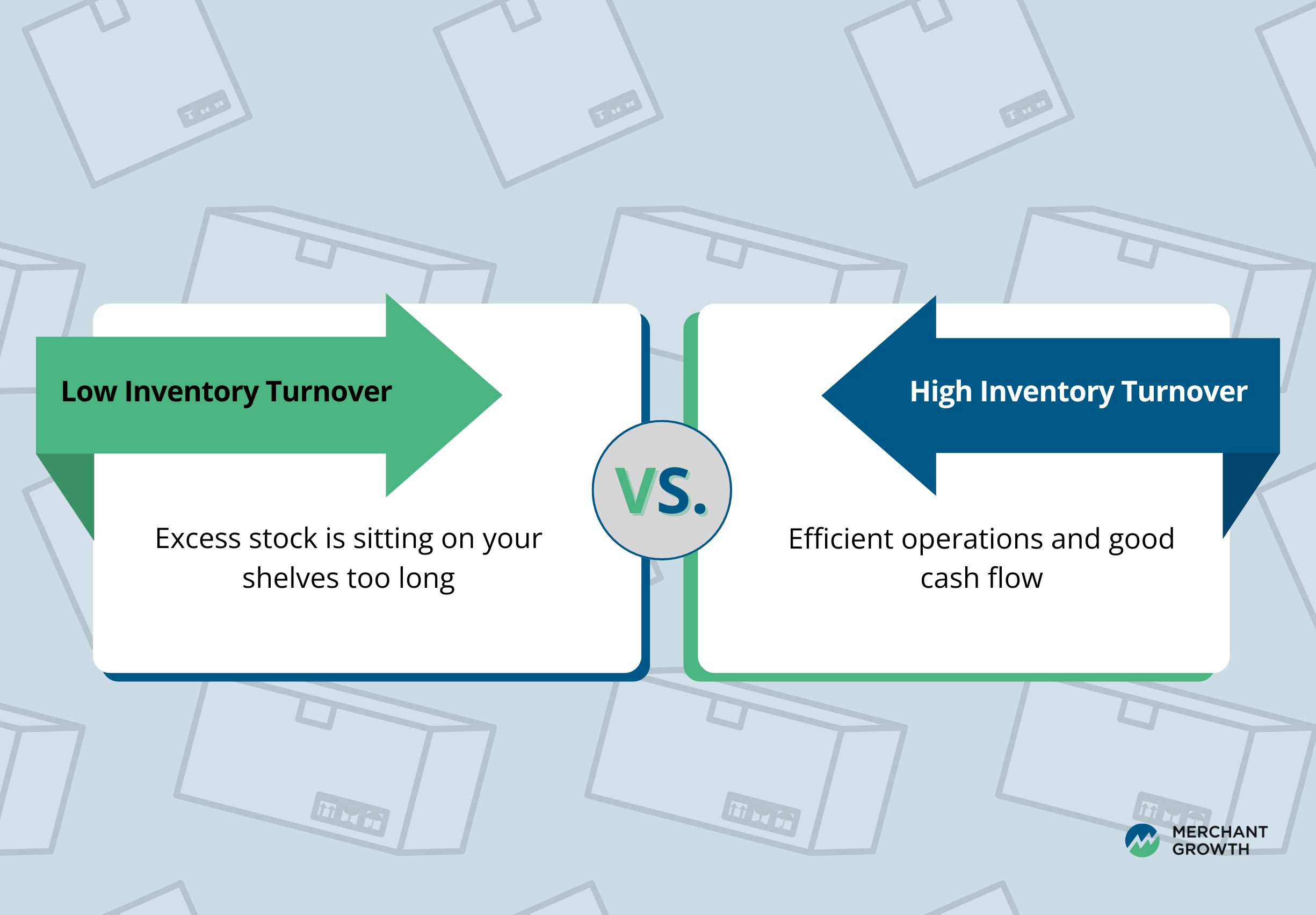 Low Inventory Turnover

Excess stock is sitting on your shelves too long

VS.

High Inventory Turnover

Efficient operations and good cash flow

MERCHANT GROWTH